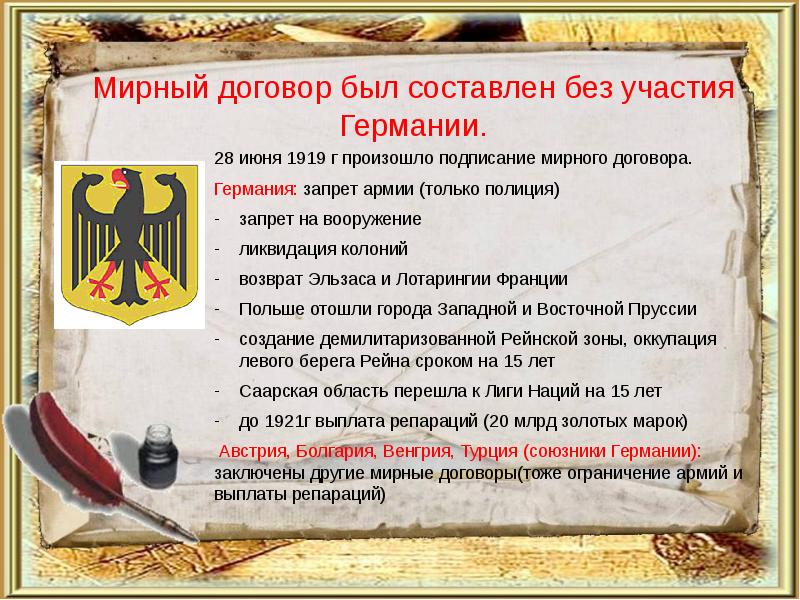 Мирный договор был составлен без участия Германии.

28 июня 1919 г произошло подписание мирного договора.

Германия: запрет армии (только полиция)

- запрет на вооружение
- ликвидация колоний
- возврат Эльзаса и Лотарингии Франции
- Польше отошли города Западной и Восточной Пруссии
- создание демилитаризованной Рейнской зоны, оккупация левого берега Рейна сроком на 15 лет
- Саарская область перешла к Лиги Наций на 15 лет
- до 1921г выплата репараций (20 млрд золотых марок)

Австрия, Болгария, Венгрия, Турция (союзники Германии): заключены другие мирные договоры(тоже ограничение армий и выплаты репараций)